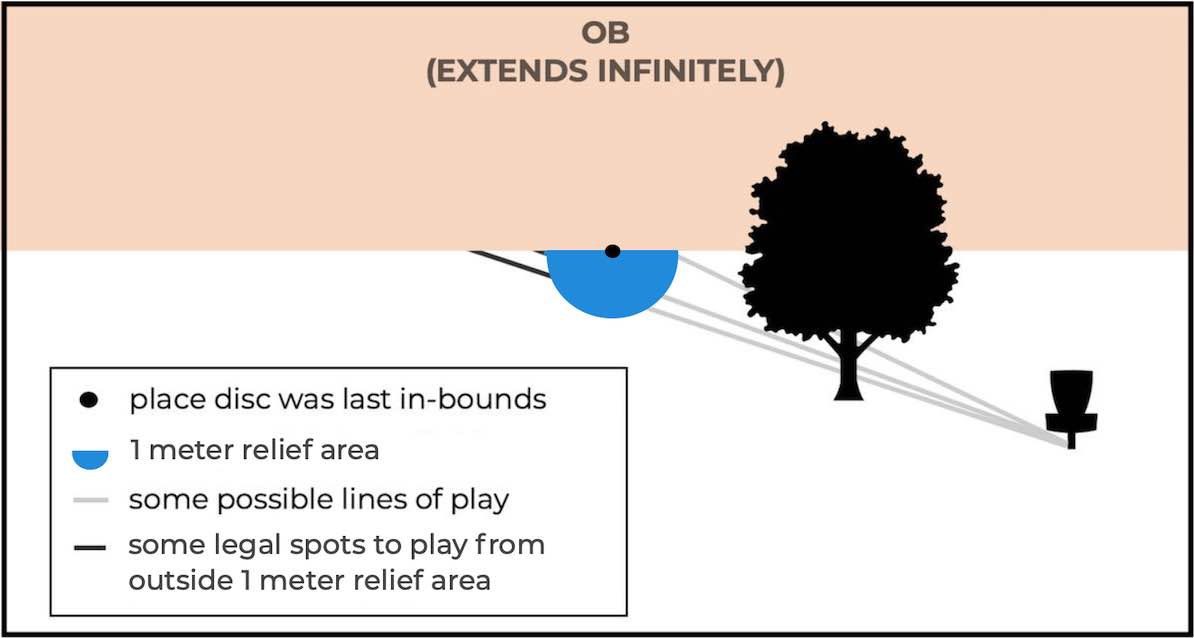 OB
(EXTENDS INFINITELY)

place disc was last in-bounds
1 meter relief area
some possible lines of play
some legal spots to play from outside 1 meter relief area